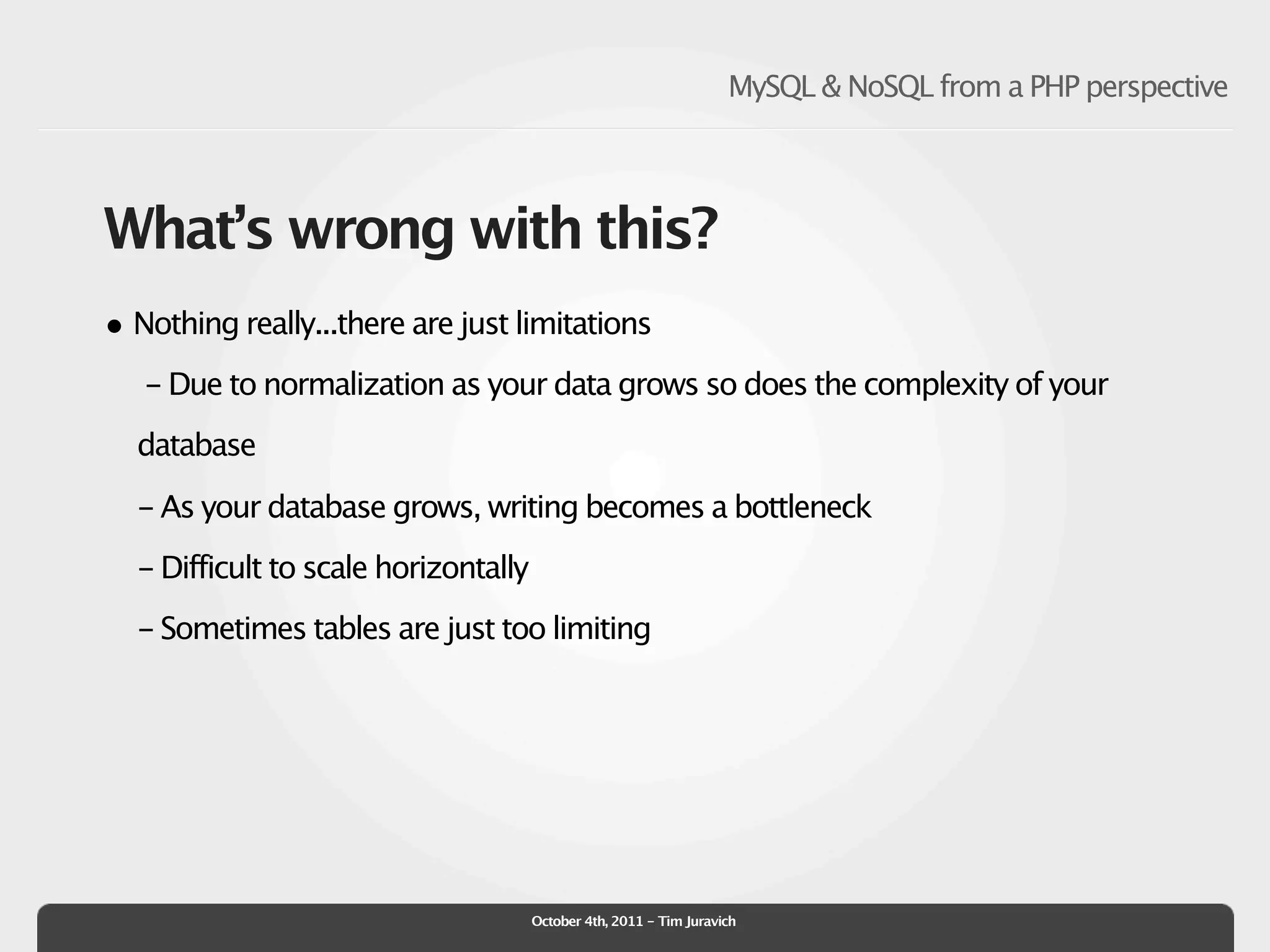 MySQL & NoSQL from a PHP perspective

What's wrong with this?

• Nothing really...there are just limitations

– Due to normalization as your data grows so does the complexity of your database

– As your database grows, writing becomes a bottleneck

– Difficult to scale horizontally

– Sometimes tables are just too limiting

October 4th, 2011 – Tim Juravich